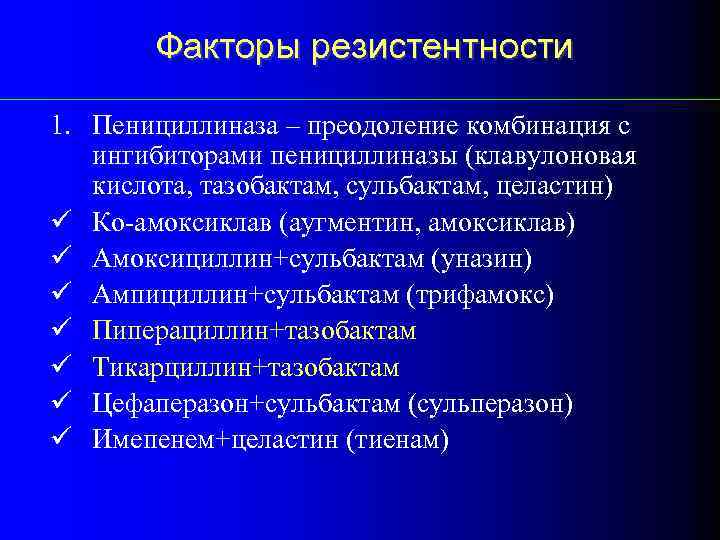 Факторы резистентности

1. Пенициллиназа – преодоление комбинация с ингибиторами пенициллиназы (клавулоновая кислота, тазобактам, сульбактам, целастин)
✓ Ко-амоксиклав (аугментин, амоксиклав)
✓ Амоксициллин+сульбактам (уназин)
✓ Ампициллин+сульбактам (трифамокс)
✓ Пиперациллин+тазобактам
✓ Тикарциллин+тазобактам
✓ Цефаперазон+сульбактам (сульперазон)
✓ Имепенем+целастин (тиенам)